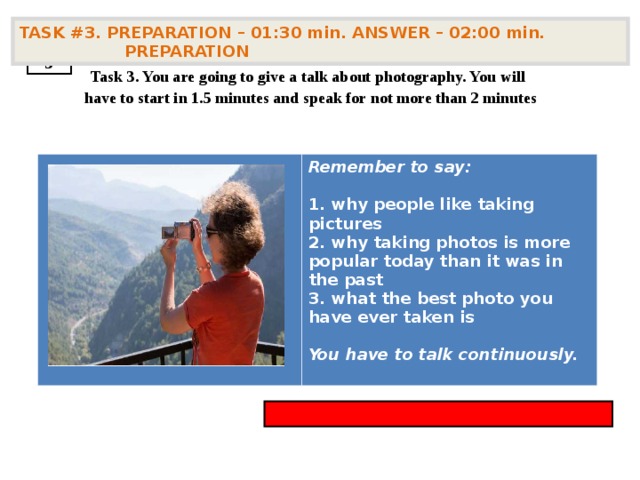 TASK #3. PREPARATION – 01:30 min. ANSWER – 02:00 min.
PREPARATION

Task 3. You are going to give a talk about photography. You will have to start in 1.5 minutes and speak for not more than 2 minutes

Remember to say:

1. why people like taking pictures
2. why taking photos is more popular today than it was in the past
3. what the best photo you have ever taken is

You have to talk continuously.